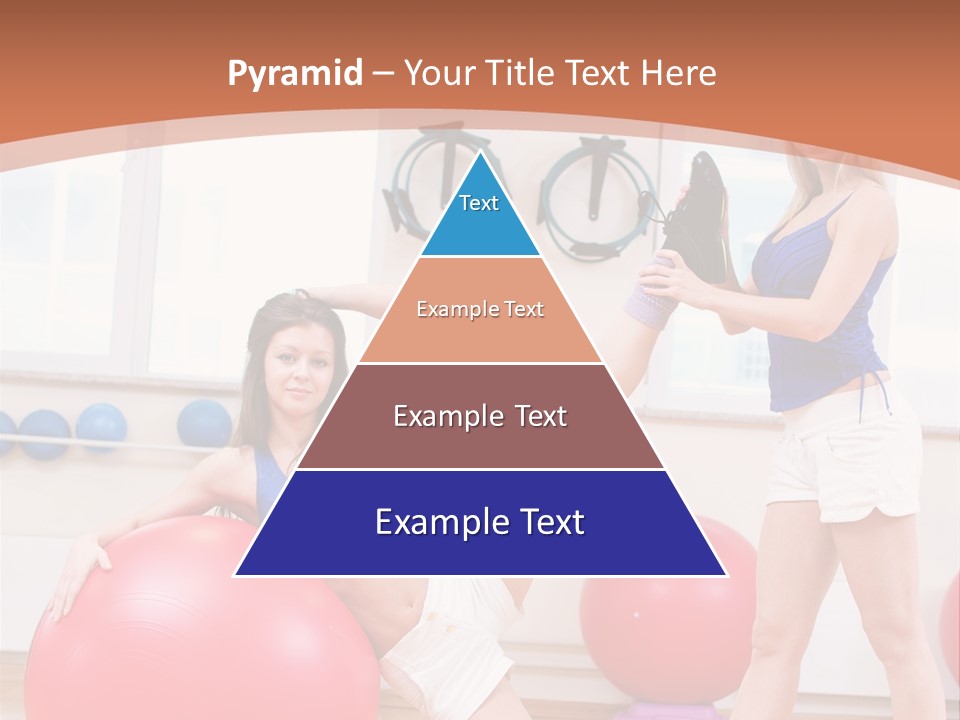 Pyramid – Your Title Text Here

Text

Example Text

Example Text

Example Text